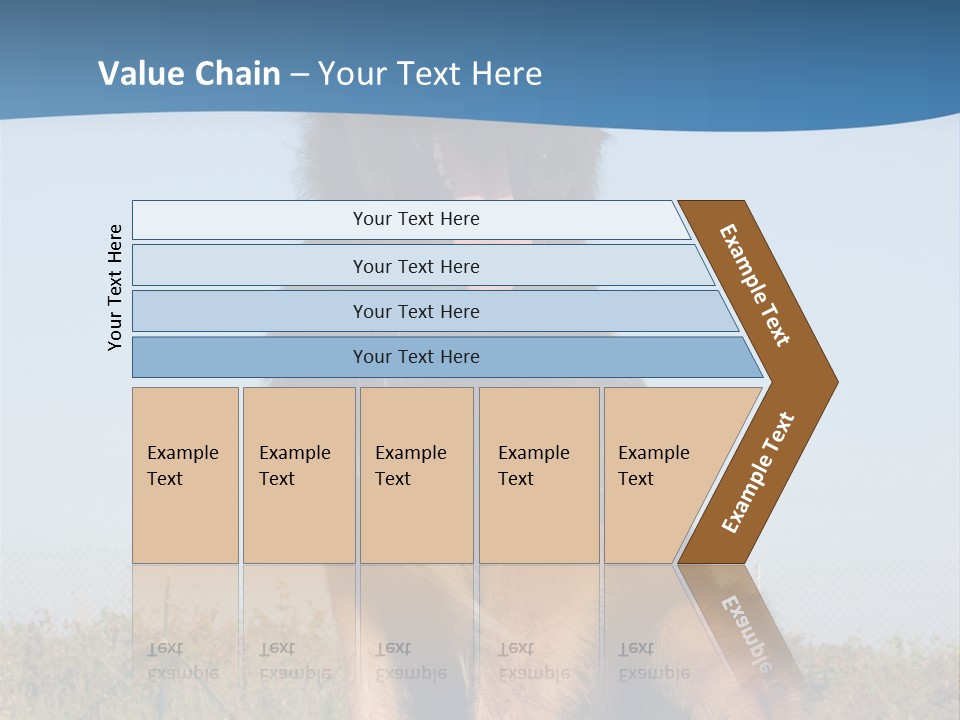 Value Chain – Your Text Here

Your Text Here

Your Text Here

Your Text Here

Your Text Here

Your Text Here

Example Text

Example Text

Example Text

Example Text

Example Text

Example Text

Example Text